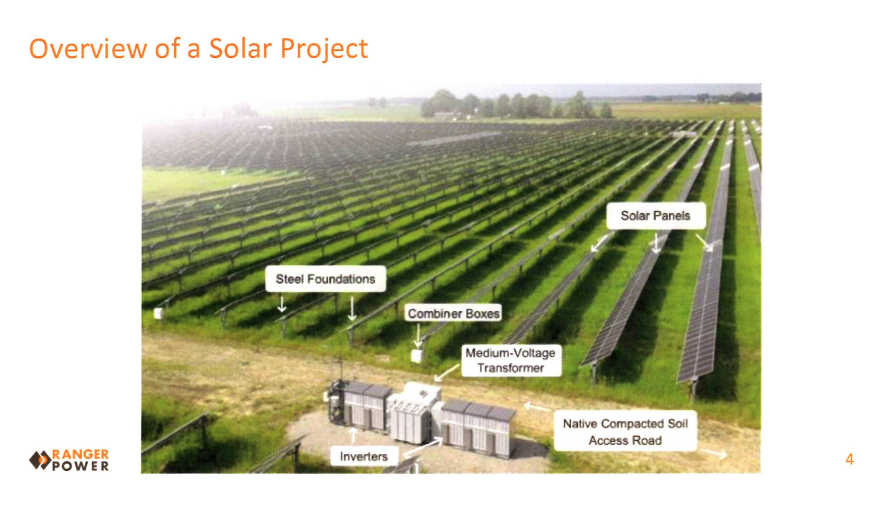 Overview of a Solar Project

Solar Panels

Steel Foundations

Combiner Boxes

Medium-Voltage Transformer

Native Compacted Soil Access Road

Inverters

RANGER POWER

4